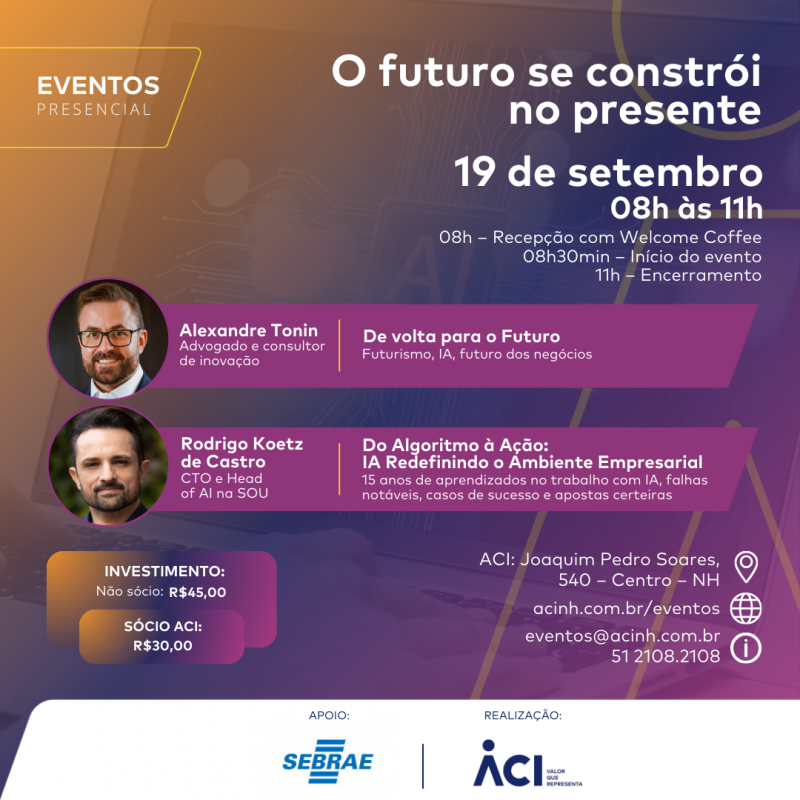 EVENTOS
PRESENCIAL

O futuro se constrói no presente

19 de setembro
08h às 11h

08h – Recepção com Welcome Coffee
08h30min – Início do evento
11h – Encerramento

Alexandre Tonin
Advogado e consultor de inovação

De volta para o Futuro
Futurismo, IA, futuro dos negócios

Rodrigo Koetz de Castro
CTO e Head of AI na SOU

Do Algoritmo à Ação: IA Redefinindo o Ambiente Empresarial
15 anos de aprendizados no trabalho com IA, falhas notáveis, casos de sucesso e apostas certeiras

INVESTIMENTO:
Não sócio: R$45,00

SÓCIO ACI:
R$30,00

ACI: Joaquim Pedro Soares, 540 – Centro – NH

acinh.com.br/eventos

eventos@acinh.com.br
51 2108.2108

APOIO:
SEBRAE

REALIZAÇÃO:
ACI VALOR QUE REPRESENTA